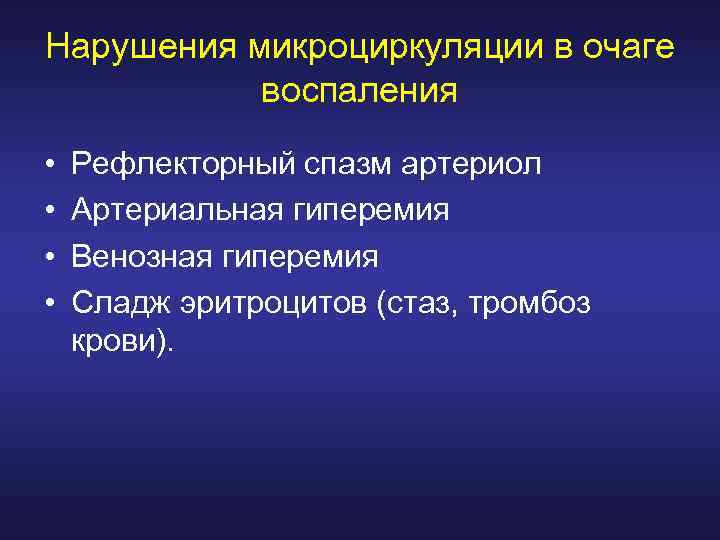 Нарушения микроциркуляции в очаге воспаления

• Рефлекторный спазм артериол
• Артериальная гиперемия
• Венозная гиперемия
• Сладж эритроцитов (стаз, тромбоз крови).